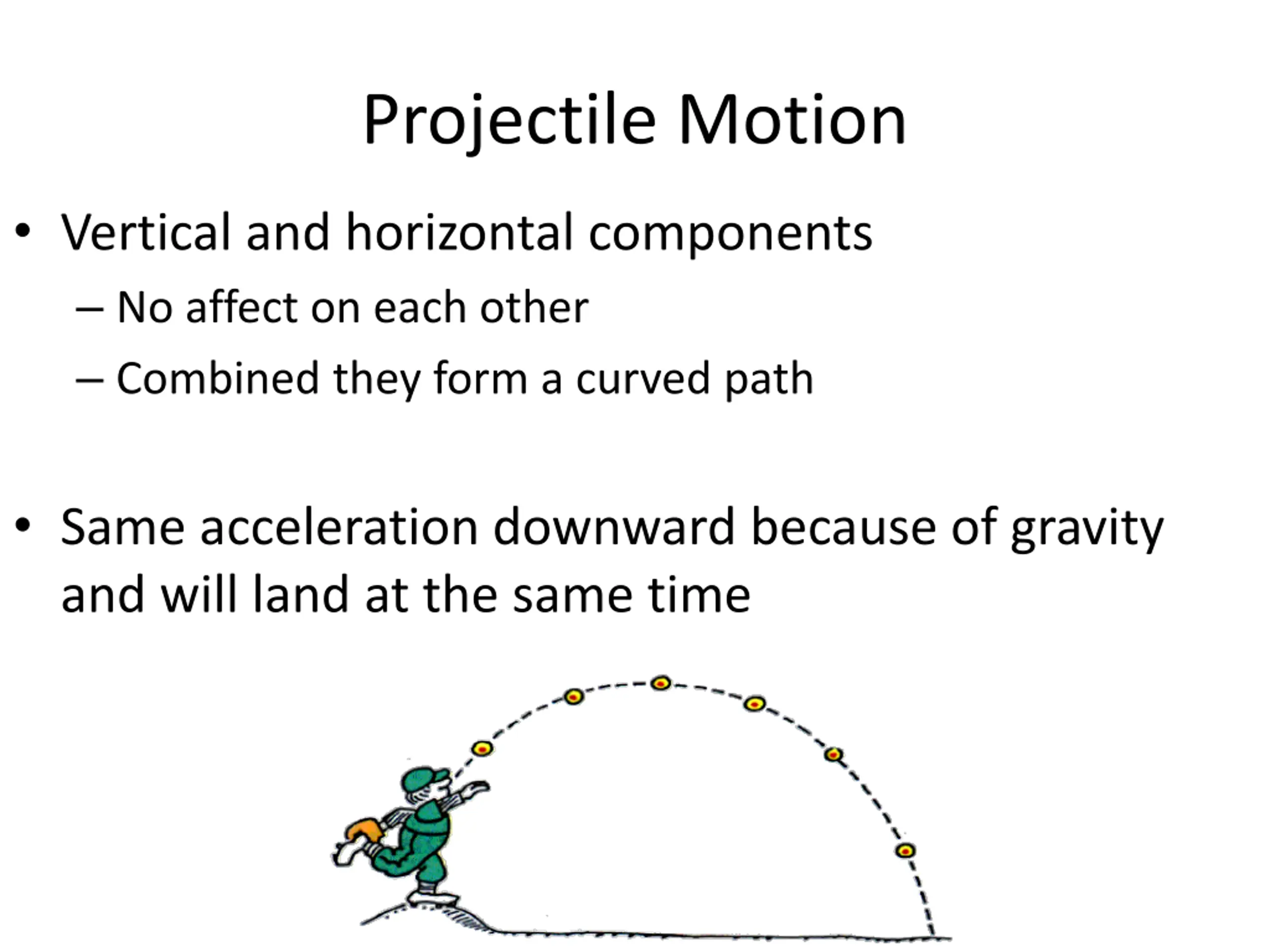 Projectile Motion

• Vertical and horizontal components
– No affect on each other
– Combined they form a curved path

• Same acceleration downward because of gravity and will land at the same time